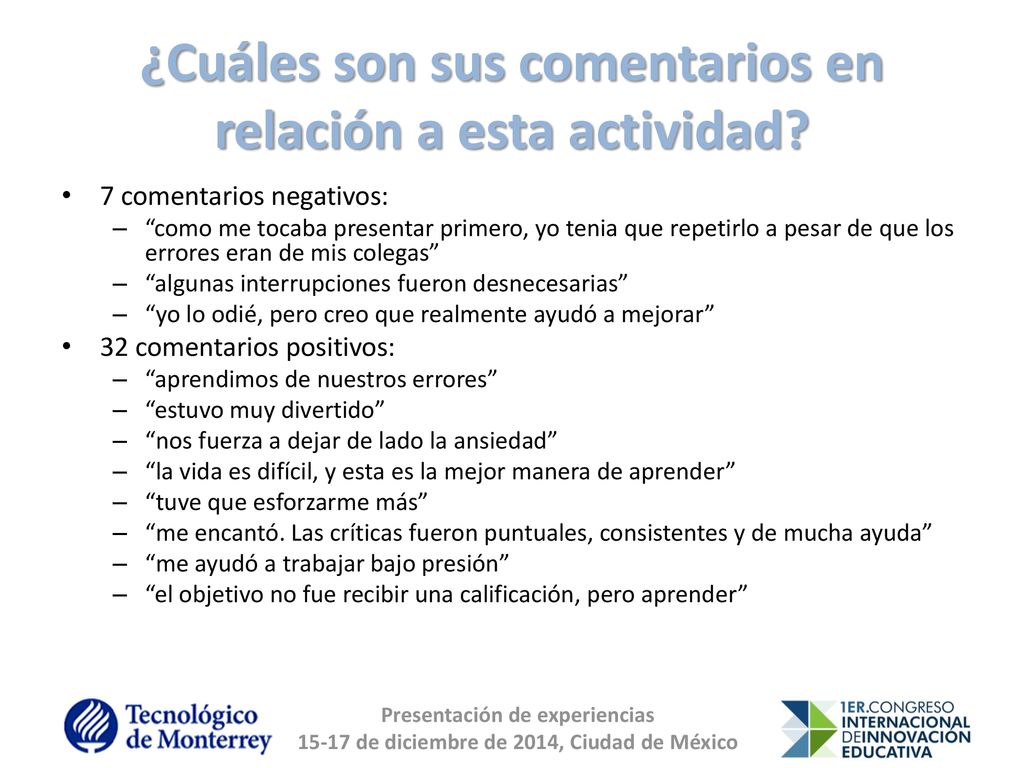 ¿Cuáles son sus comentarios en relación a esta actividad?

• 7 comentarios negativos:
– “como me tocaba presentar primero, yo tenia que repetirlo a pesar de que los errores eran de mis colegas”
– “algunas interrupciones fueron desnecesarias”
– “yo lo odié, pero creo que realmente ayudó a mejorar”
• 32 comentarios positivos:
– “aprendimos de nuestros errores”
– “estuvo muy divertido”
– “nos fuerza a dejar de lado la ansiedad”
– “la vida es difícil, y esta es la mejor manera de aprender”
– “tuve que esforzarme más”
– “me encantó. Las críticas fueron puntuales, consistentes y de mucha ayuda”
– “me ayudó a trabajar bajo presión”
– “el objetivo no fue recibir una calificación, pero aprender”

Tecnológico de Monterrey

Presentación de experiencias
15-17 de diciembre de 2014, Ciudad de México

1ER.CONGRESO INTERNACIONAL DE INNOVACIÓN EDUCATIVA